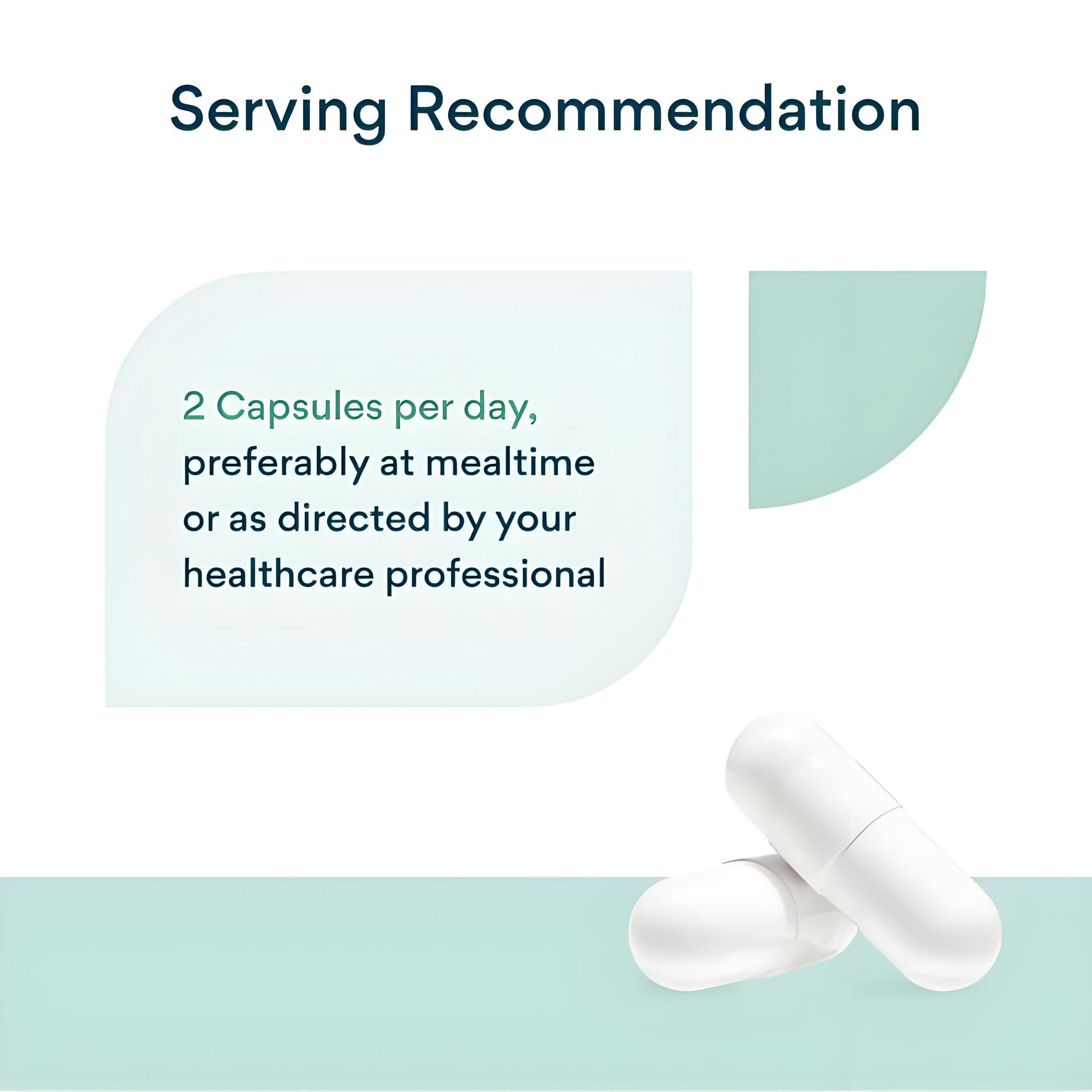 Serving Recommendation

2 Capsules per day, preferably at mealtime or as directed by your healthcare professional